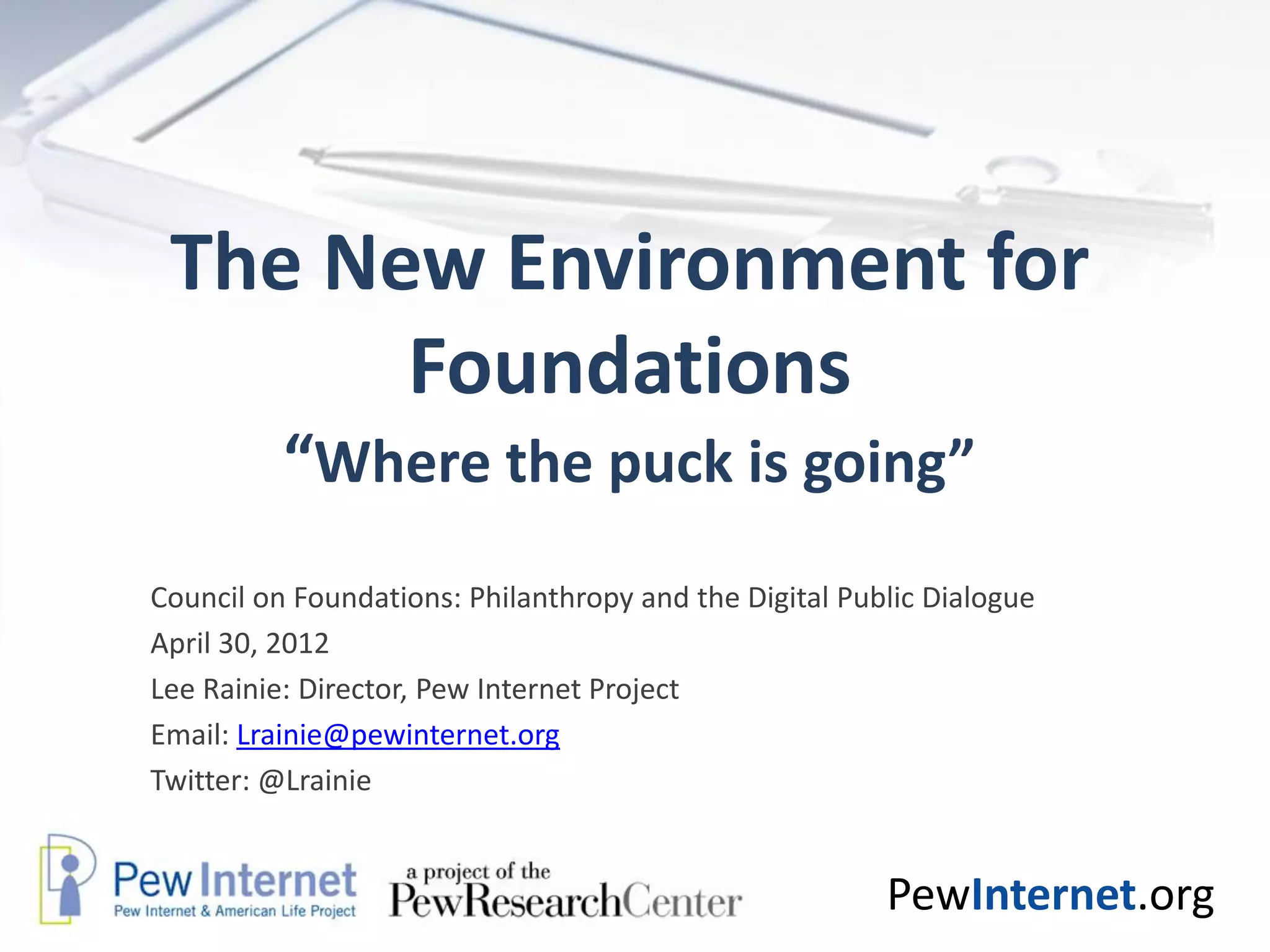 The New Environment for Foundations

“Where the puck is going”

Council on Foundations: Philanthropy and the Digital Public Dialogue

April 30, 2012

Lee Rainie: Director, Pew Internet Project

Email: Lrainie@pewinternet.org

Twitter: @Lrainie

Pew Internet
Pew Internet & American Life Project

a project of the
PewResearchCenter

PewInternet.org